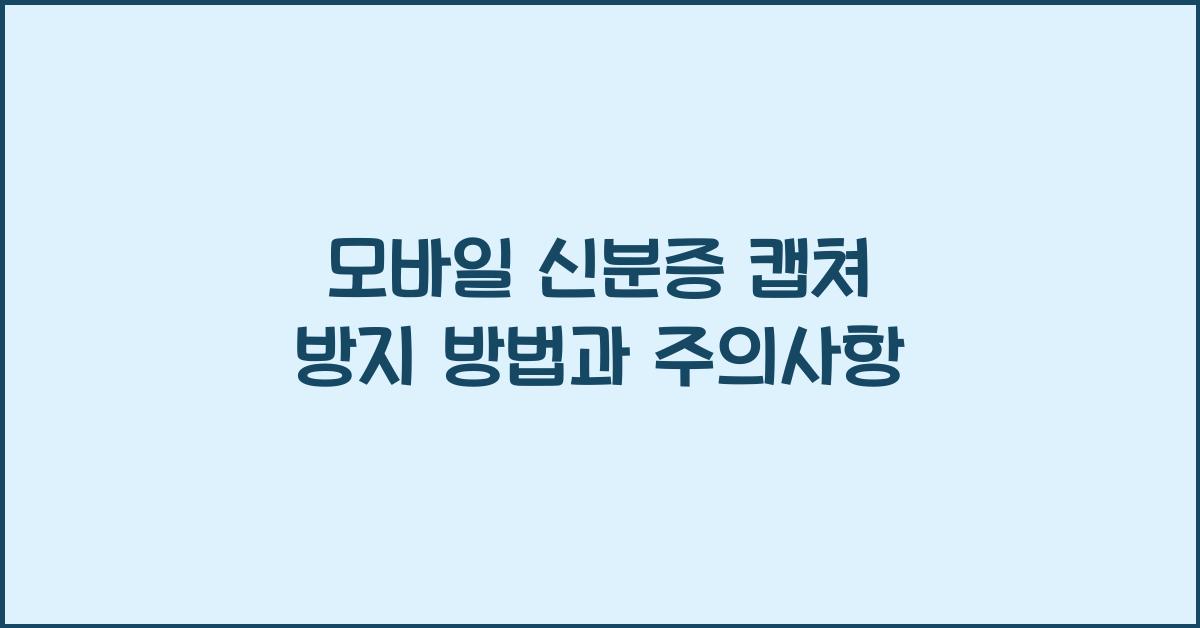 모바일 신분증 캡쳐 방지 방법과 주의사항